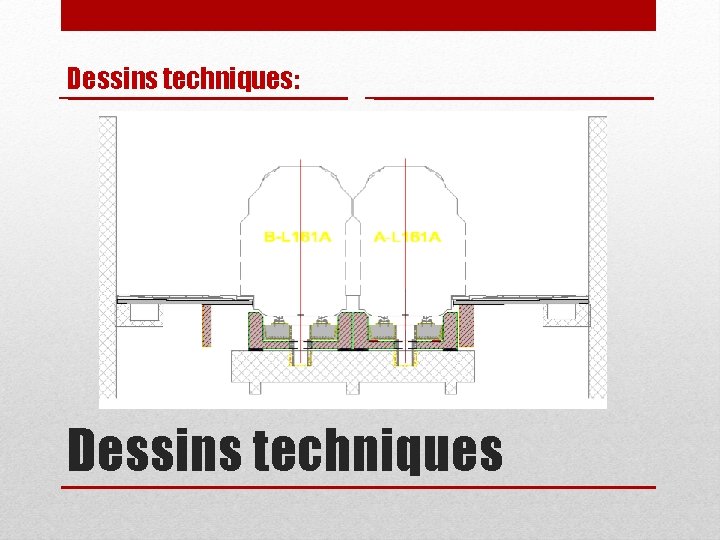 Dessins techniques:

B-L161A

A-L161A

Dessins techniques